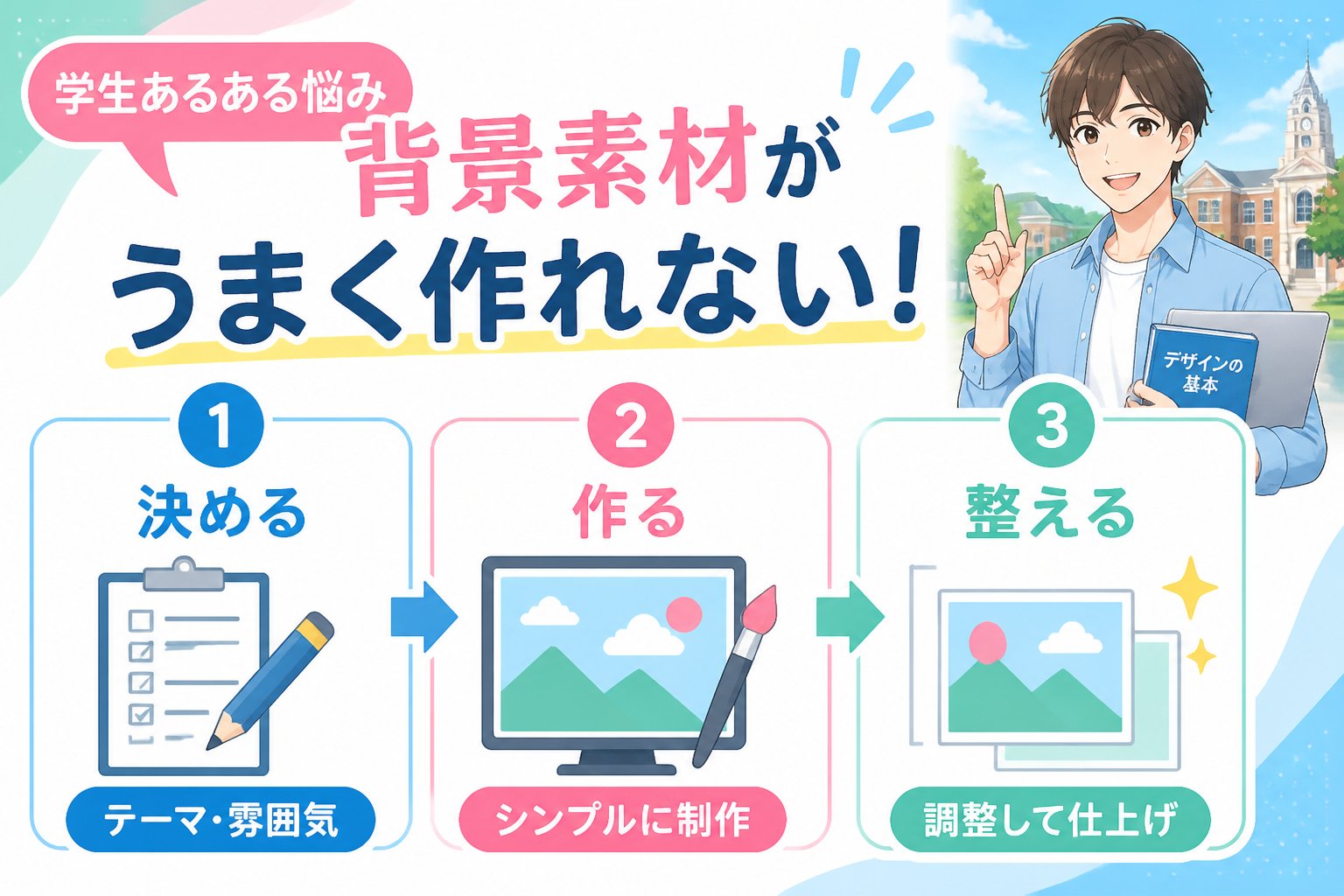 学生あるある悩み

背景素材が
うまく作れない!

デザインの基本

1
決める
テーマ・雰囲気

2
作る
シンプルに制作

3
整える
調整して仕上げ